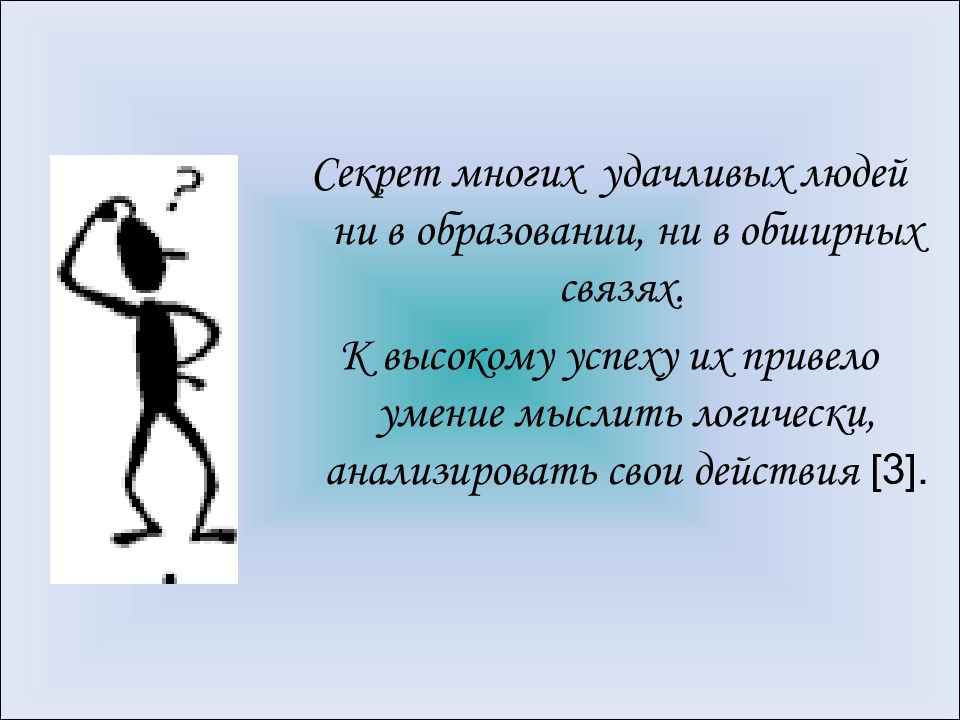 ?

Секрет многих  удачливых людей ни в образовании, ни в обширных связях.

К высокому успеху их привело умение мыслить логически, анализировать свои действия [3].